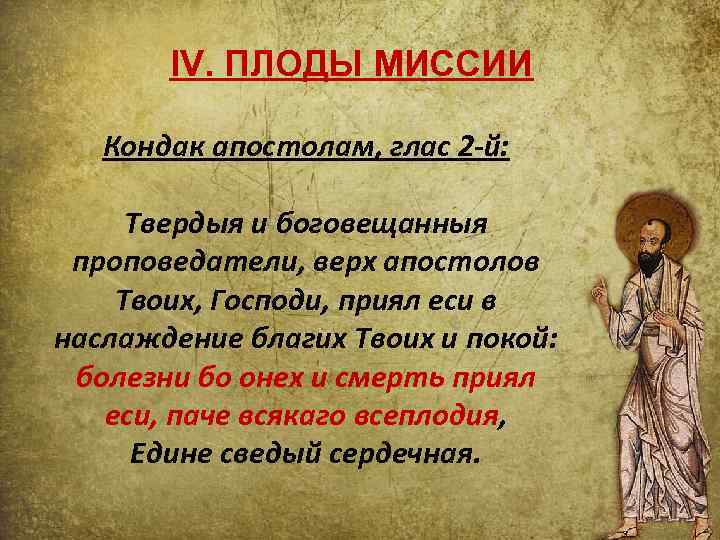 IV. ПЛОДЫ МИССИИ

Кондак апостолам, глас 2-й:

Твердыя и боговещанныя проповедатели, верх апостолов Твоих, Господи, приял еси в наслаждение благих Твоих и покой: болезни бо онех и смерть приял еси, паче всякаго всеплодия, Едине сведый сердечная.